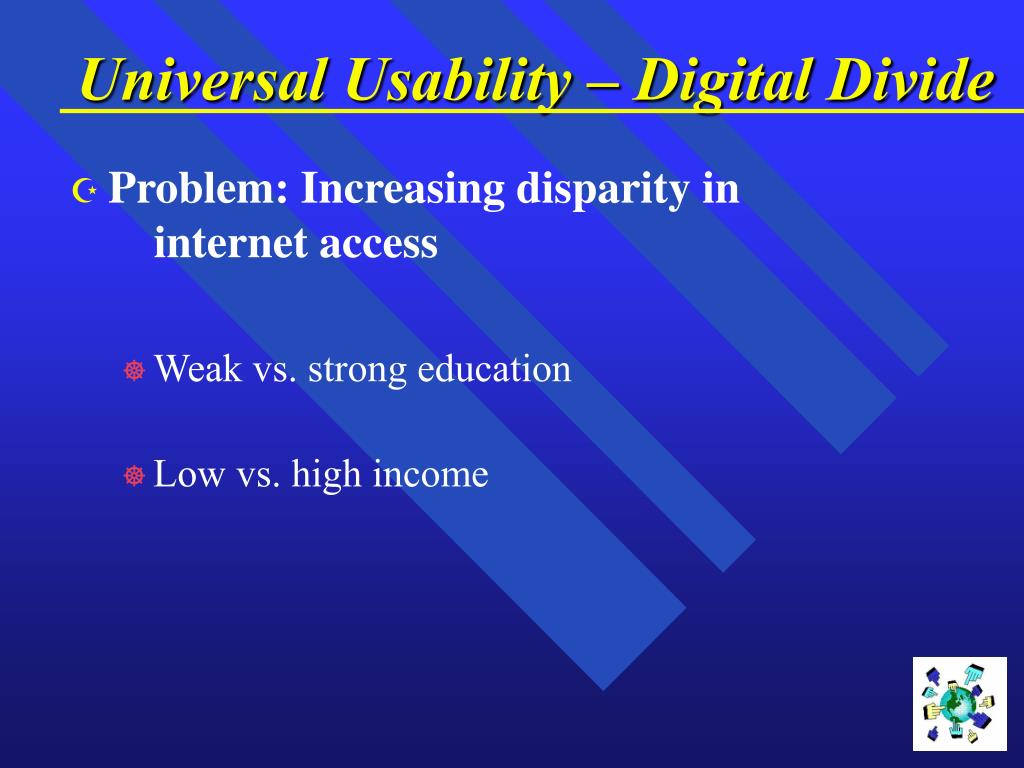 Universal Usability – Digital Divide

Problem: Increasing disparity in internet access

Weak vs. strong education

Low vs. high income